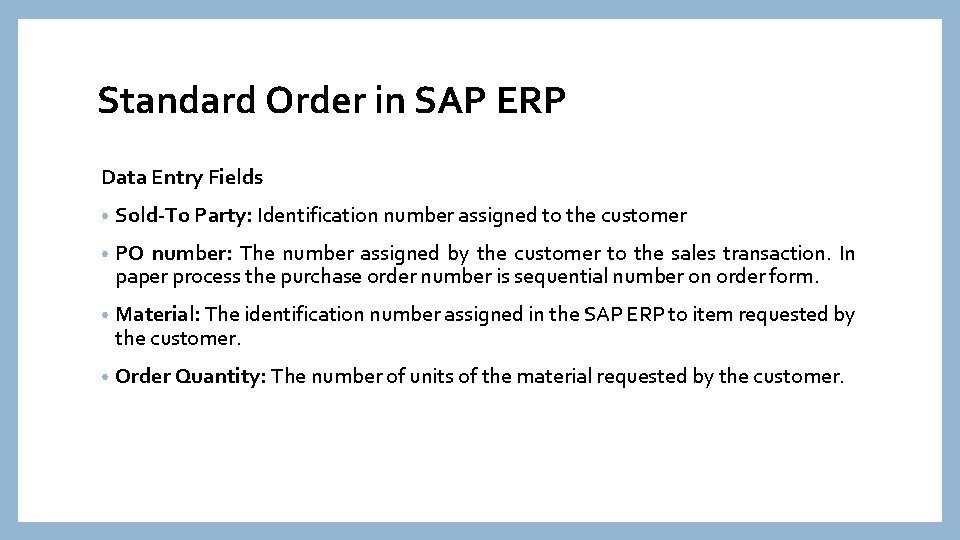 Standard Order in SAP ERP

Data Entry Fields

• Sold-To Party: Identification number assigned to the customer

• PO number: The number assigned by the customer to the sales transaction. In paper process the purchase order number is sequential number on order form.

• Material: The identification number assigned in the SAP ERP to item requested by the customer.

• Order Quantity: The number of units of the material requested by the customer.